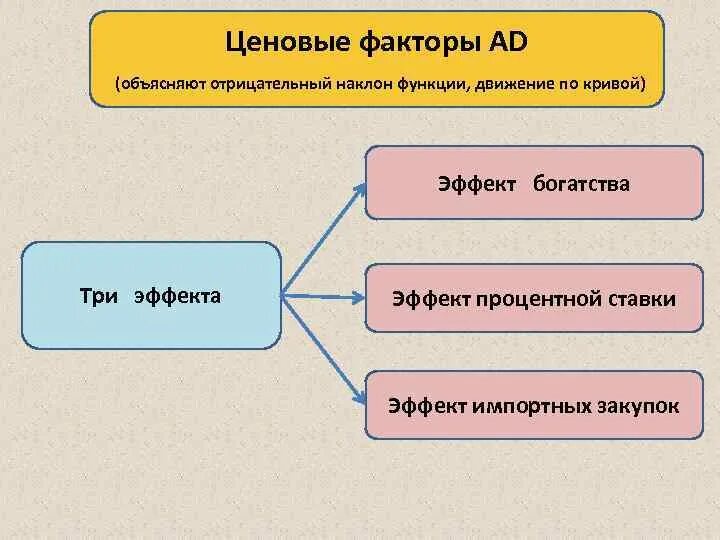 Ценовые факторы AD

(объясняют отрицательный наклон функции, движение по кривой)

Три эффекта

Эффект богатства

Эффект процентной ставки

Эффект импортных закупок